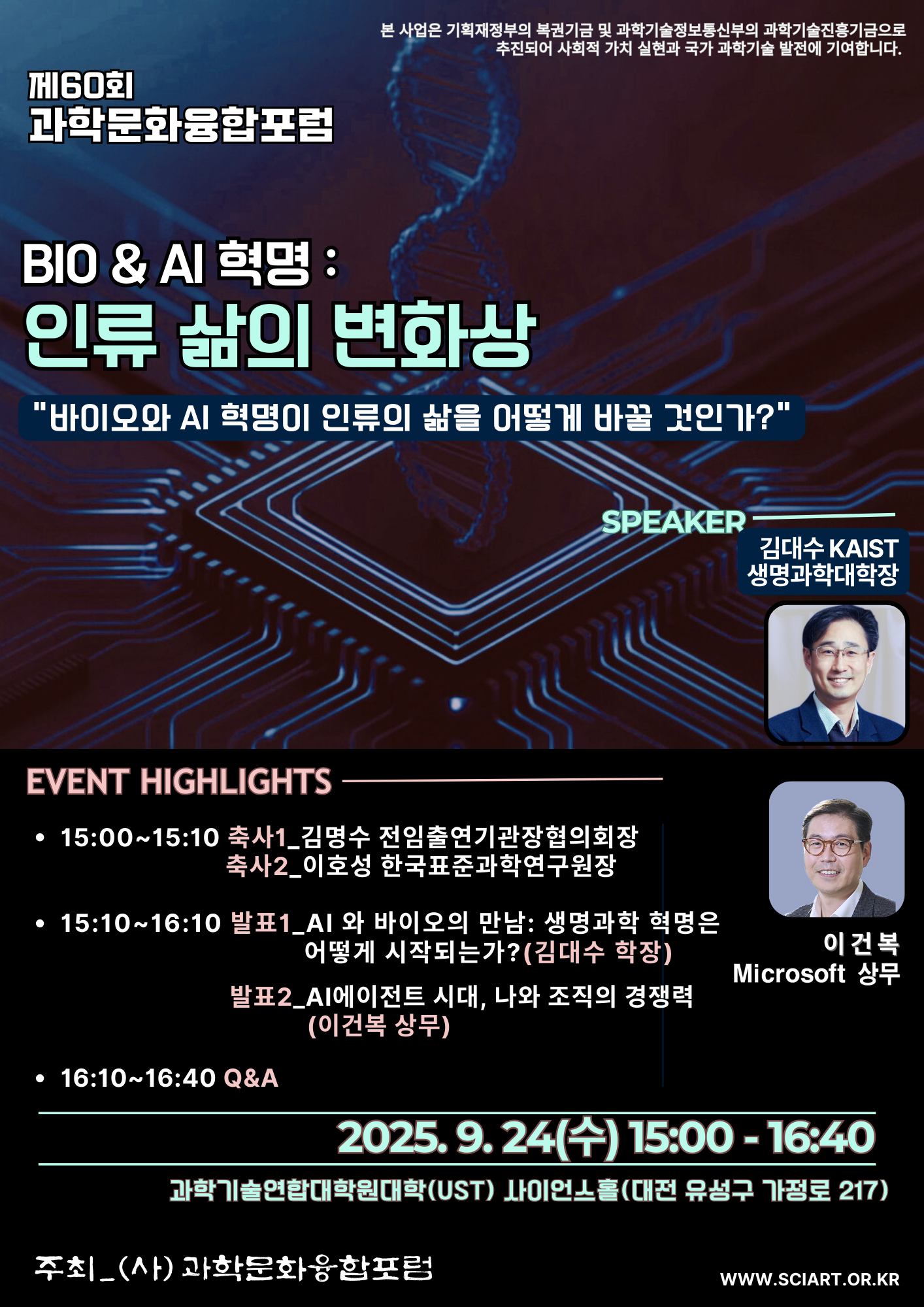 본 사업은 기획재정부의 복권기금 및 과학기술정보통신부의 과학기술진흥기금으로 추진되어 사회적 가치 실현과 국가 과학기술 발전에 기여합니다.

제60회
과학문화융합포럼

BIO & AI 혁명 :
인류 삶의 변화상

"바이오와 AI 혁명이 인류의 삶을 어떻게 바꿀 것인가?"

SPEAKER
김대수 KAIST 생명과학대학장

EVENT HIGHLIGHTS

• 15:00~15:10 축사1_김명수 전임출연기관장협의회장
축사2_이호성 한국표준과학연구원장

• 15:10~16:10 발표1_AI 와 바이오의 만남: 생명과학 혁명은 어떻게 시작되는가?(김대수 학장)
발표2_AI에이전트 시대, 나와 조직의 경쟁력 (이건복 상무)

• 16:10~16:40 Q&A

이건복
Microsoft 상무

2025. 9. 24(수) 15:00 - 16:40

과학기술연합대학원대학(UST) 사이언스홀(대전 유성구 가정로 217)

주최_(사) 과학문화융합포럼

WWW.SCIART.OR.KR